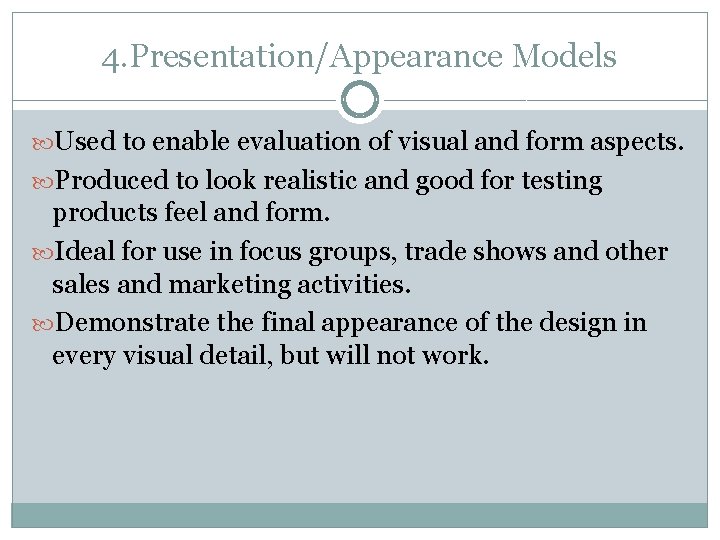 4.Presentation/Appearance Models

Used to enable evaluation of visual and form aspects.

Produced to look realistic and good for testing products feel and form.

Ideal for use in focus groups, trade shows and other sales and marketing activities.

Demonstrate the final appearance of the design in every visual detail, but will not work.